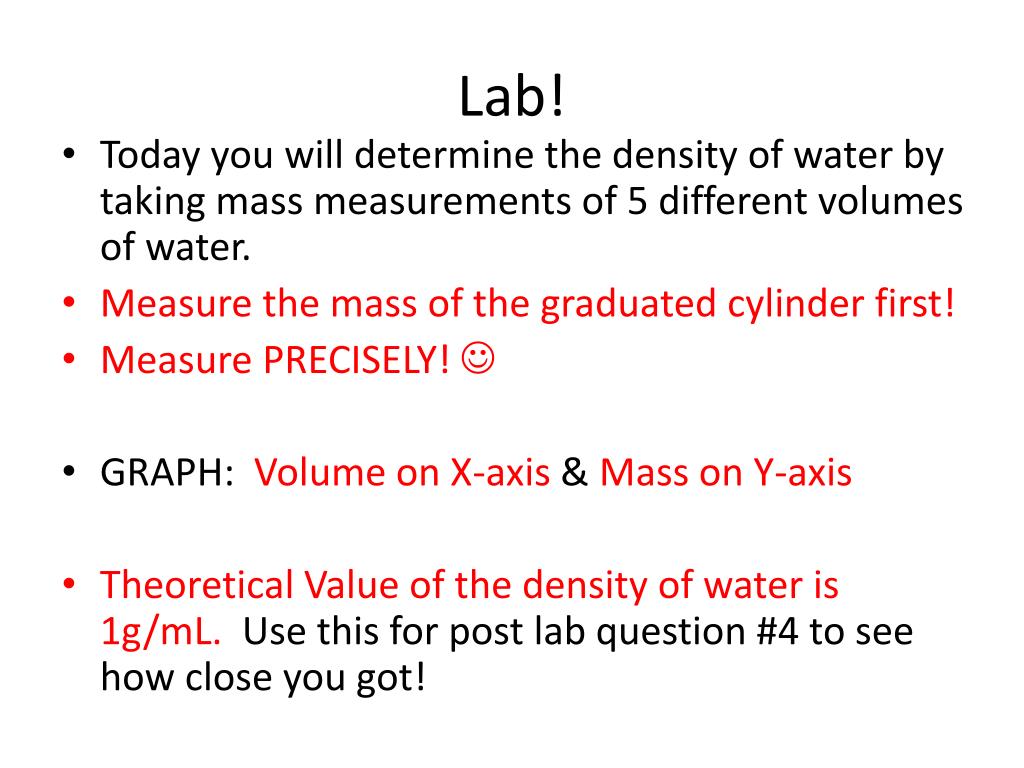 Lab!

• Today you will determine the density of water by taking mass measurements of 5 different volumes of water.
• Measure the mass of the graduated cylinder first!
• Measure PRECISELY! ☺

• GRAPH: Volume on X-axis & Mass on Y-axis

• Theoretical Value of the density of water is 1g/mL. Use this for post lab question #4 to see how close you got!